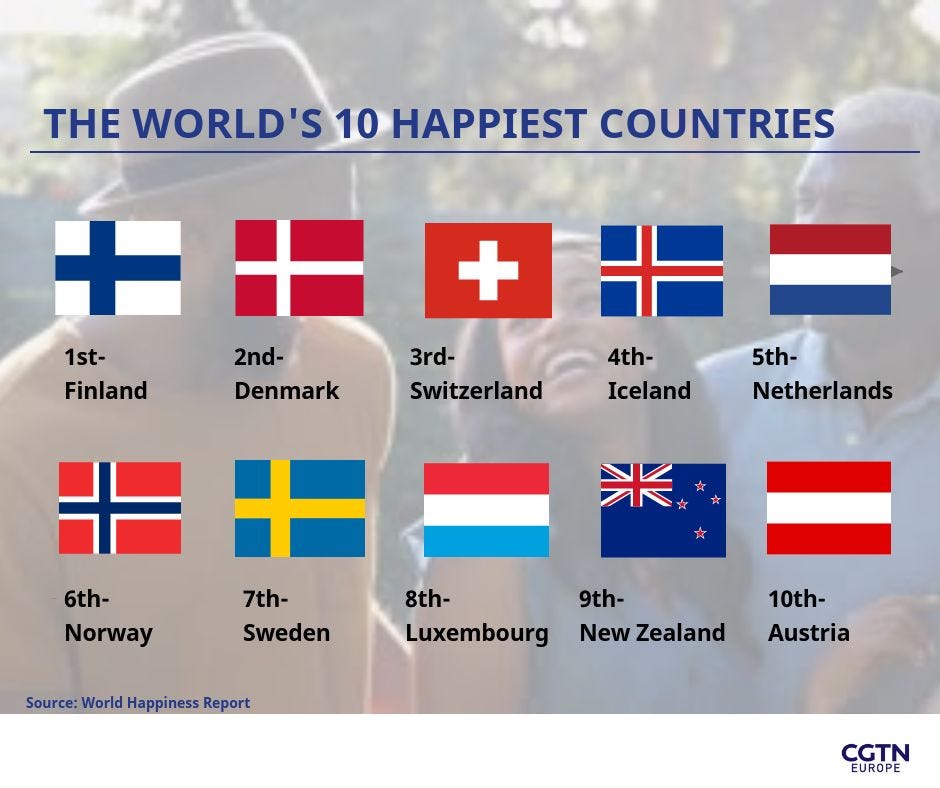 THE WORLD'S 10 HAPPIEST COUNTRIES

1st-
Finland

2nd-
Denmark

3rd-
Switzerland

4th-
Iceland

5th-
Netherlands

6th-
Norway

7th-
Sweden

8th-
Luxembourg

9th-
New Zealand

10th-
Austria

Source: World Happiness Report

CGTN
EUROPE